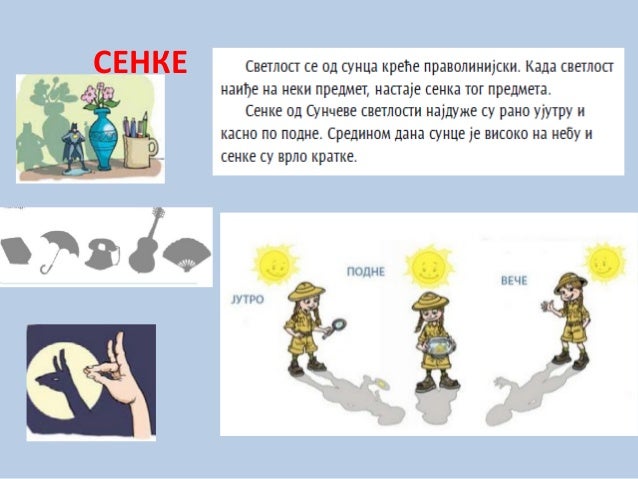 СЕНКЕ

Светлост се од сунца креће праволинијски. Када светлост наиђе на неки предмет, настаје сенка тог предмета.

Сенке од Сунчеве светлости најдуже су рано ујутру и касно по подне. Средином дана сунце је високо на небу и сенке су врло кратке.

ЈУТРО

ПОДНЕ

ВЕЧЕ